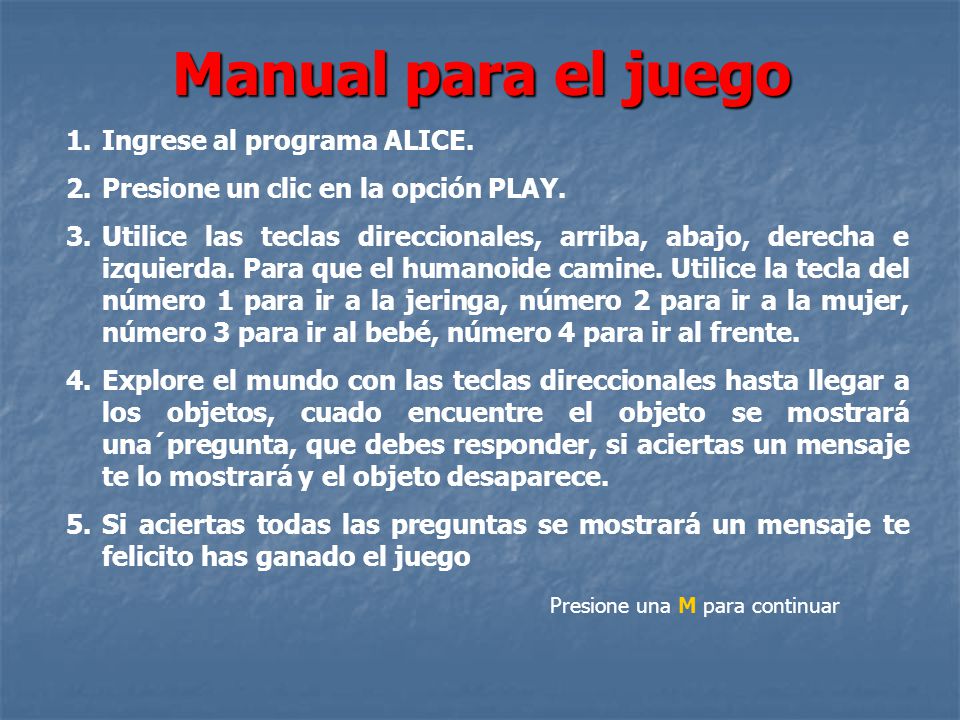 Manual para el juego

1. Ingrese al programa ALICE.

2. Presione un clic en la opción PLAY.

3. Utilice las teclas direccionales, arriba, abajo, derecha e izquierda. Para que el humanoide camine. Utilice la tecla del número 1 para ir a la jeringa, número 2 para ir a la mujer, número 3 para ir al bebé, número 4 para ir al frente.

4. Explore el mundo con las teclas direccionales hasta llegar a los objetos, cuado encuentre el objeto se mostrará una´pregunta, que debes responder, si aciertas un mensaje te lo mostrará y el objeto desaparece.

5. Si aciertas todas las preguntas se mostrará un mensaje te felicito has ganado el juego

Presione una M para continuar